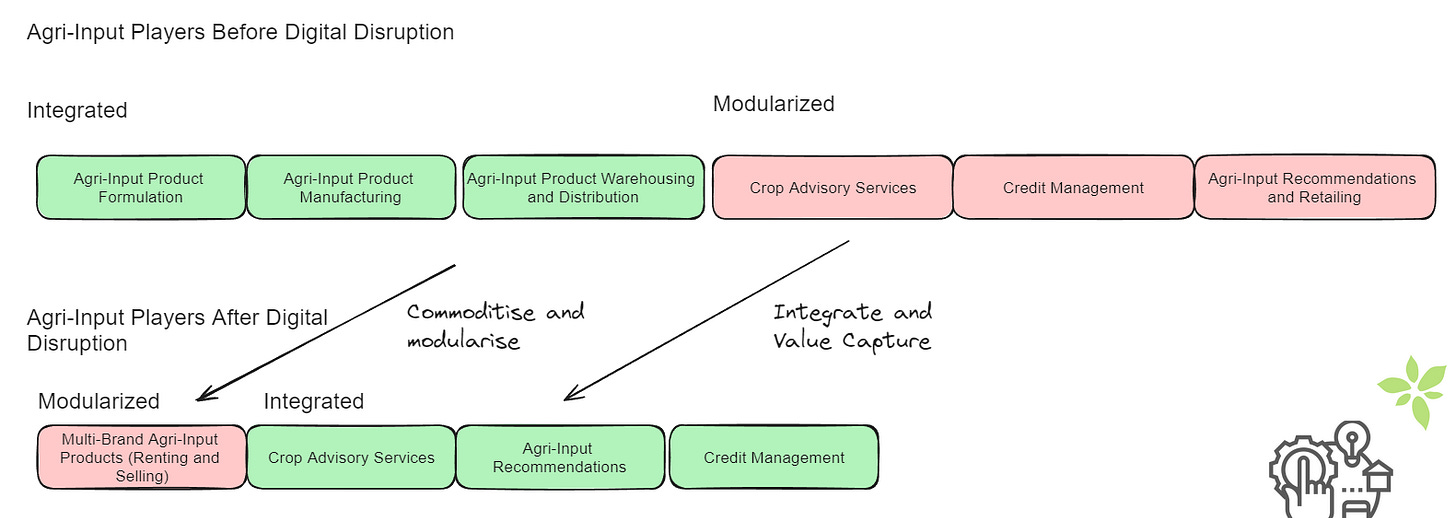 Agri-Input Players Before Digital Disruption

Integrated

Modularized

Agri-Input Product Formulation

Agri-Input Product Manufacturing

Agri-Input Product Warehousing and Distribution

Crop Advisory Services

Credit Management

Agri-Input Recommendations and Retailing

Agri-Input Players After Digital Disruption

Commoditise and modularise

Integrate and Value Capture

Modularized

Integrated

Multi-Brand Agri-Input Products (Renting and Selling)

Crop Advisory Services

Agri-Input Recommendations

Credit Management